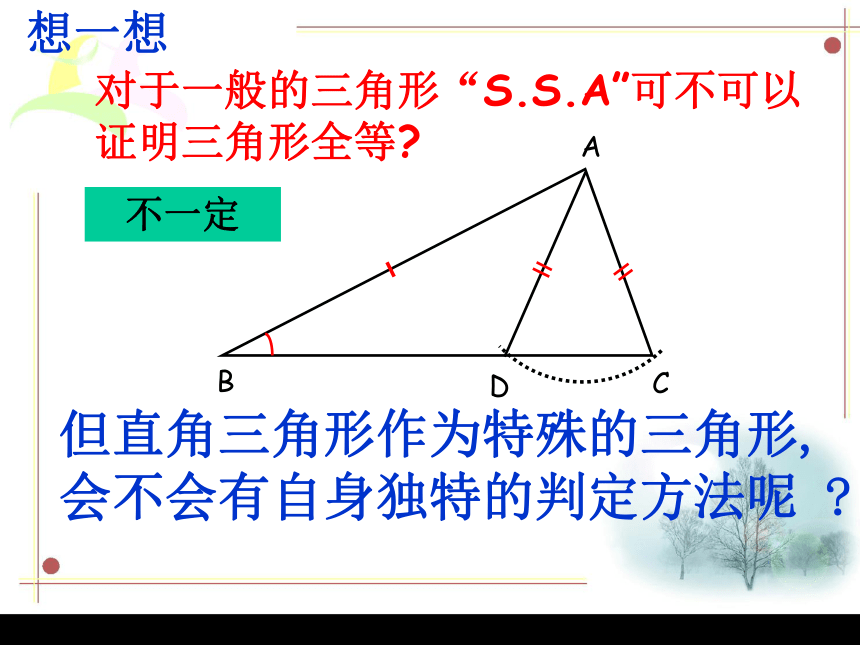 想一想

对于一般的三角形 “S.S.A”可不可以证明三角形全等?

不一定

A

B

D

C

但直角三角形作为特殊的三角形,会不会有自身独特的判定方法呢 ?